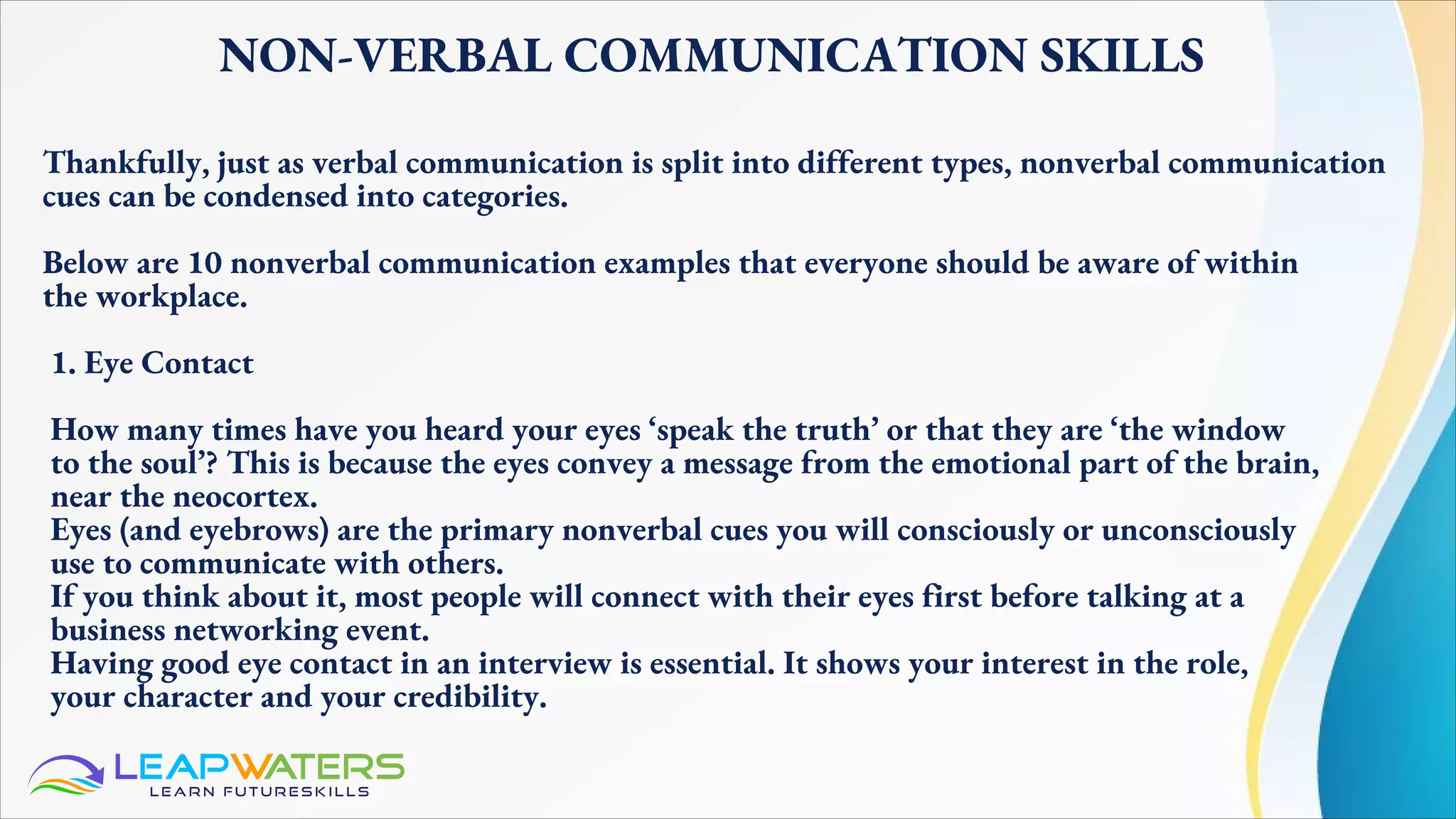 NON-VERBAL COMMUNICATION SKILLS

Thankfully, just as verbal communication is split into different types, nonverbal communication cues can be condensed into categories.

Below are 10 nonverbal communication examples that everyone should be aware of within the workplace.

1. Eye Contact

How many times have you heard your eyes ‘speak the truth’ or that they are ‘the window to the soul’? This is because the eyes convey a message from the emotional part of the brain, near the neocortex.
Eyes (and eyebrows) are the primary nonverbal cues you will consciously or unconsciously use to communicate with others.
If you think about it, most people will connect with their eyes first before talking at a business networking event.
Having good eye contact in an interview is essential. It shows your interest in the role, your character and your credibility.

LEAPWATERS
LEARN FUTURESKILLS